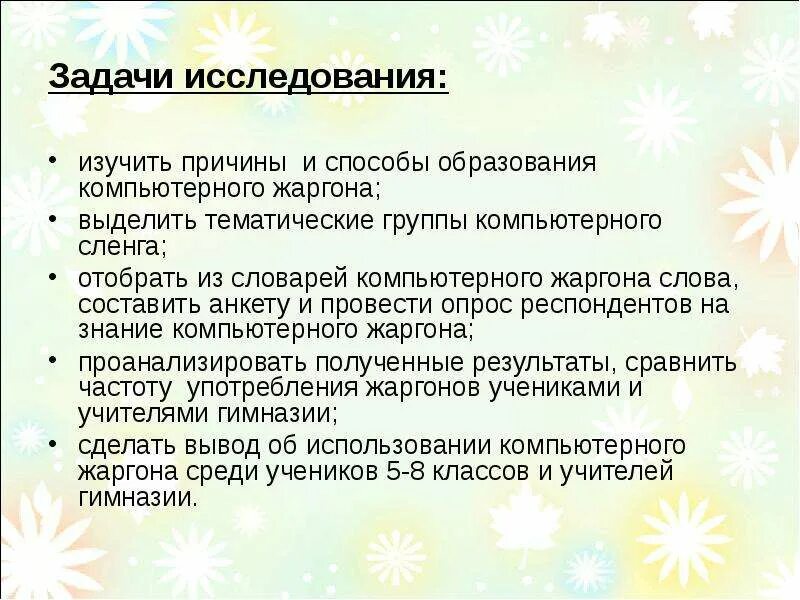 Задачи исследования:

• изучить причины и способы образования компьютерного жаргона;
• выделить тематические группы компьютерного сленга;
• отобрать из словарей компьютерного жаргона слова, составить анкету и провести опрос респондентов на знание компьютерного жаргона;
• проанализировать полученные результаты, сравнить частоту употребления жаргонов учениками и учителями гимназии;
• сделать вывод об использовании компьютерного жаргона среди учеников 5-8 классов и учителей гимназии.